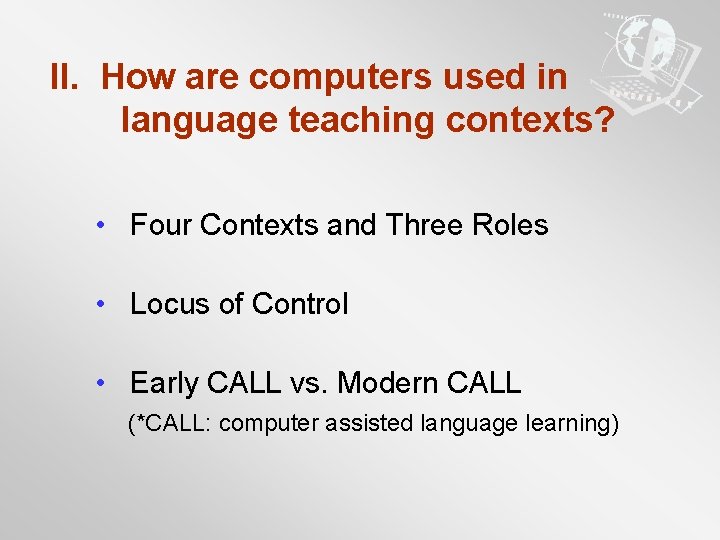 II. How are computers used in language teaching contexts?

• Four Contexts and Three Roles

• Locus of Control

• Early CALL vs. Modern CALL
(*CALL: computer assisted language learning)